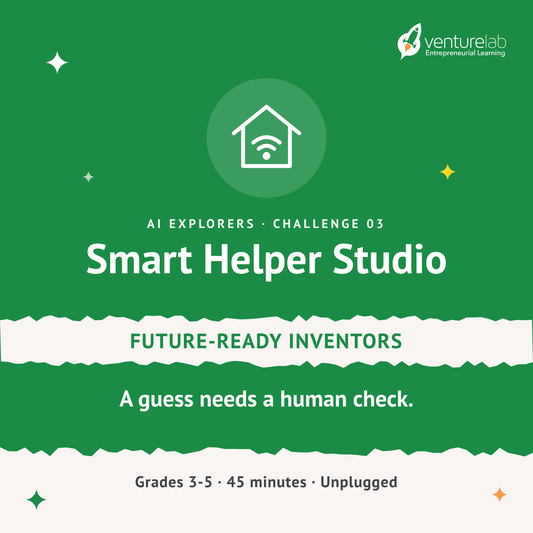 venturelab
Entrepreneurial Learning

AI EXPLORERS · CHALLENGE 03

Smart Helper Studio

FUTURE-READY INVENTORS

A guess needs a human check.

Grades 3-5 · 45 minutes · Unplugged